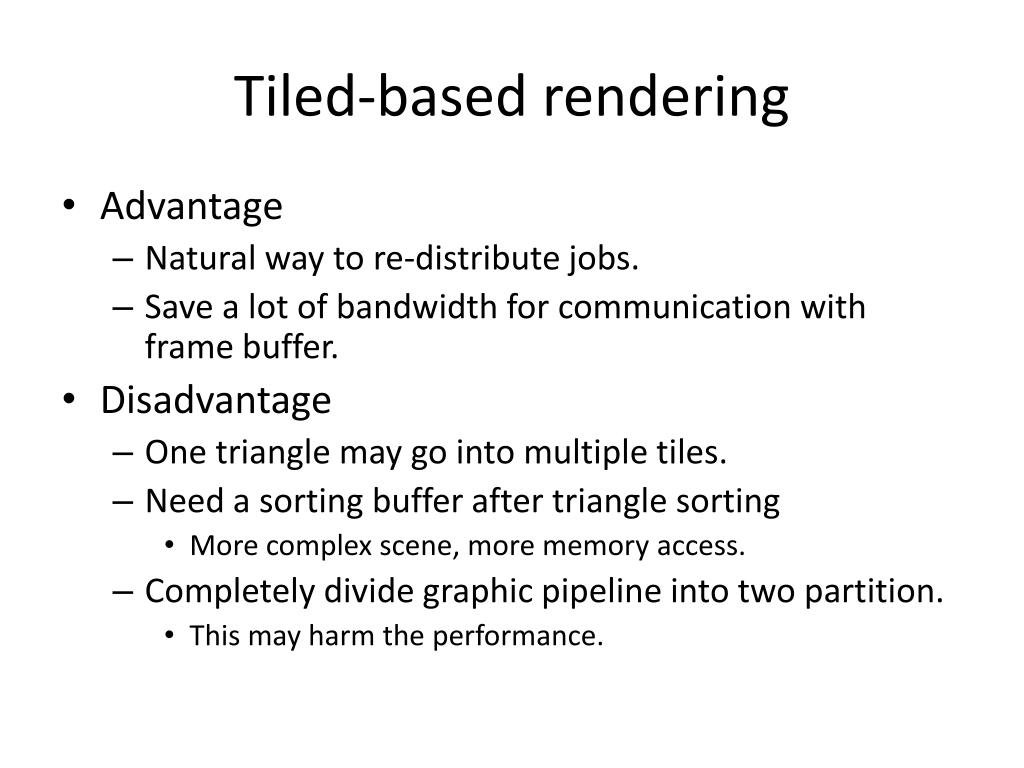 Tiled-based rendering

• Advantage
– Natural way to re-distribute jobs.
– Save a lot of bandwidth for communication with frame buffer.
• Disadvantage
– One triangle may go into multiple tiles.
– Need a sorting buffer after triangle sorting
• More complex scene, more memory access.
– Completely divide graphic pipeline into two partition.
• This may harm the performance.